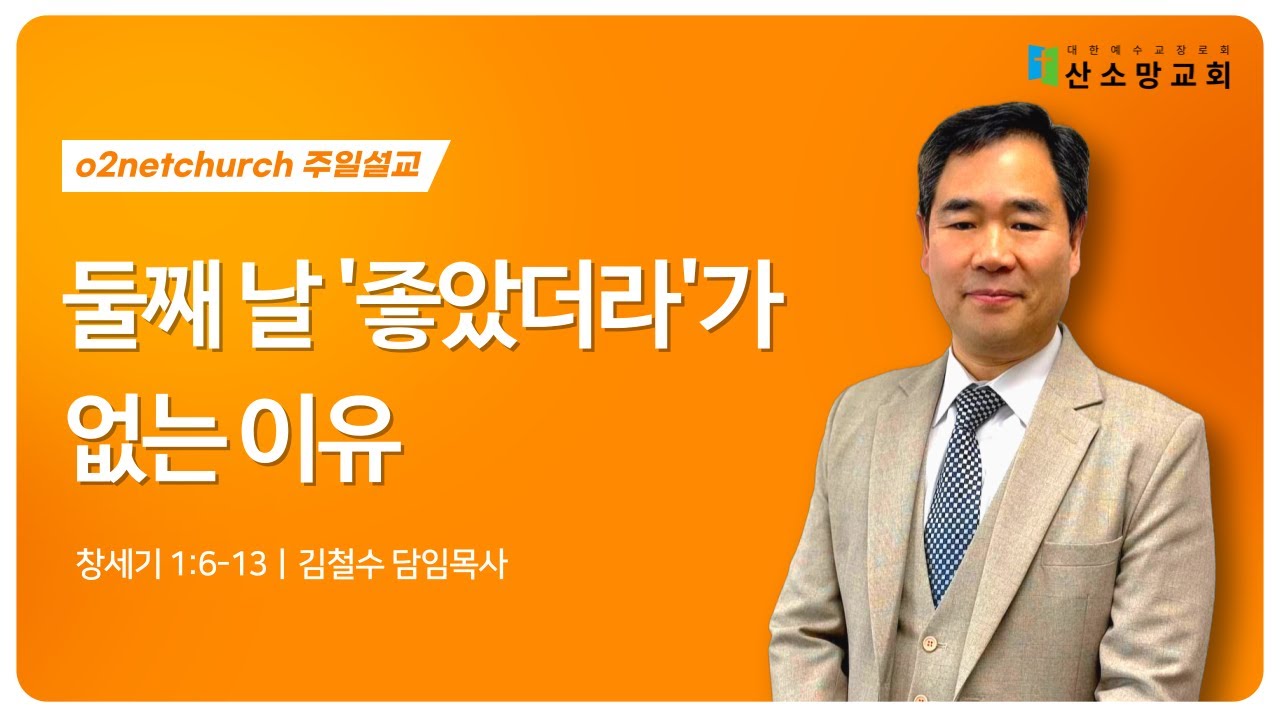 대한예수교장로회
산소망교회

o2netchurch 주일설교

둘째 날 '좋았더라'가 없는 이유

창세기 1:6-13 | 김철수 담임목사